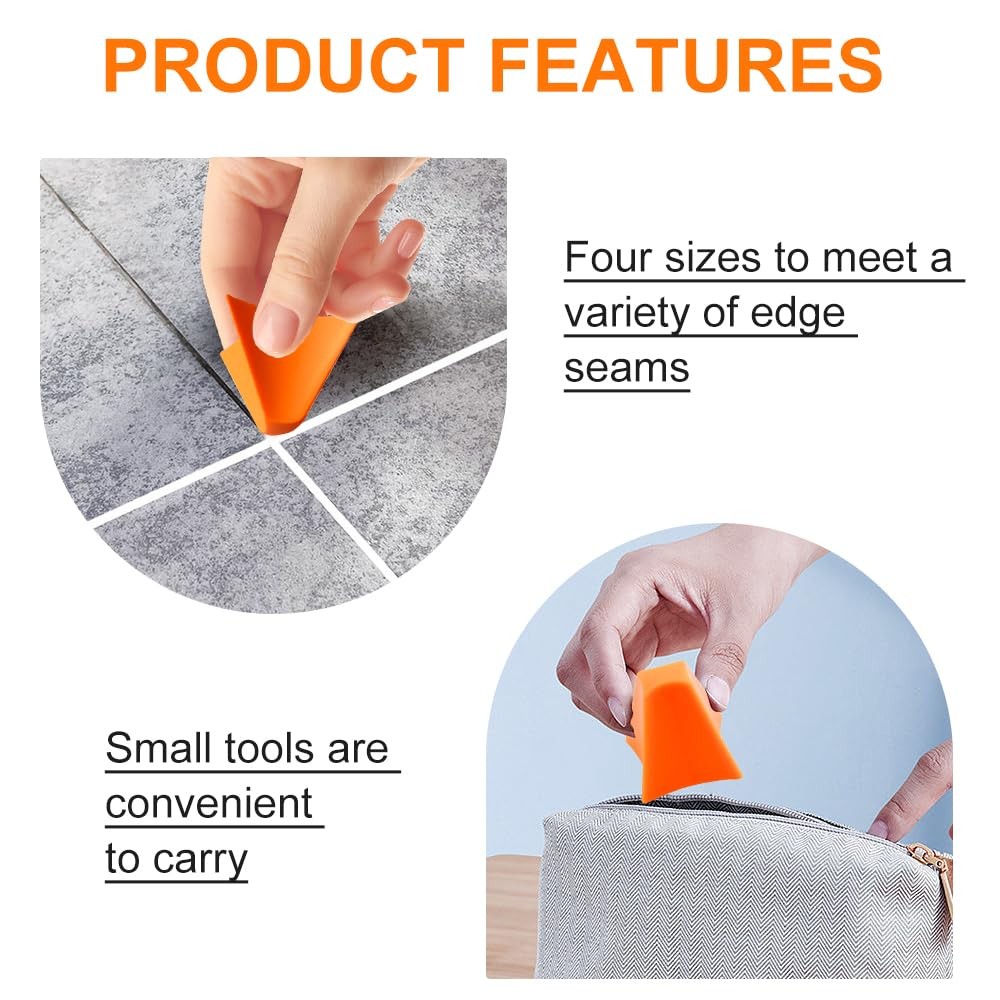 PRODUCT FEATURES

Four sizes to meet a variety of edge seams

Small tools are convenient to carry